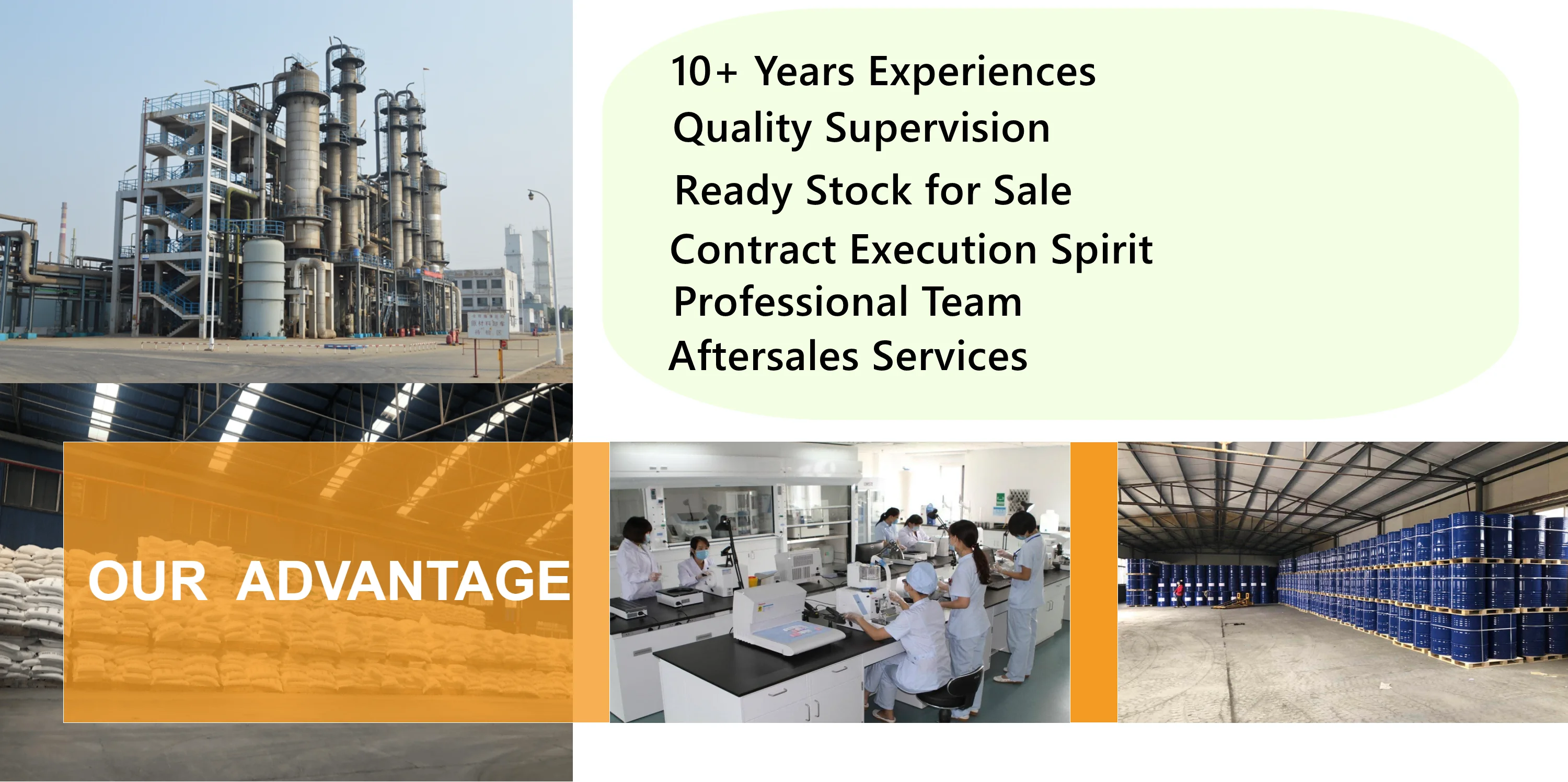 10+ Years Experiences
Quality Supervision
Ready Stock for Sale
Contract Execution Spirit
Professional Team
Aftersales Services

OUR ADVANTAGE